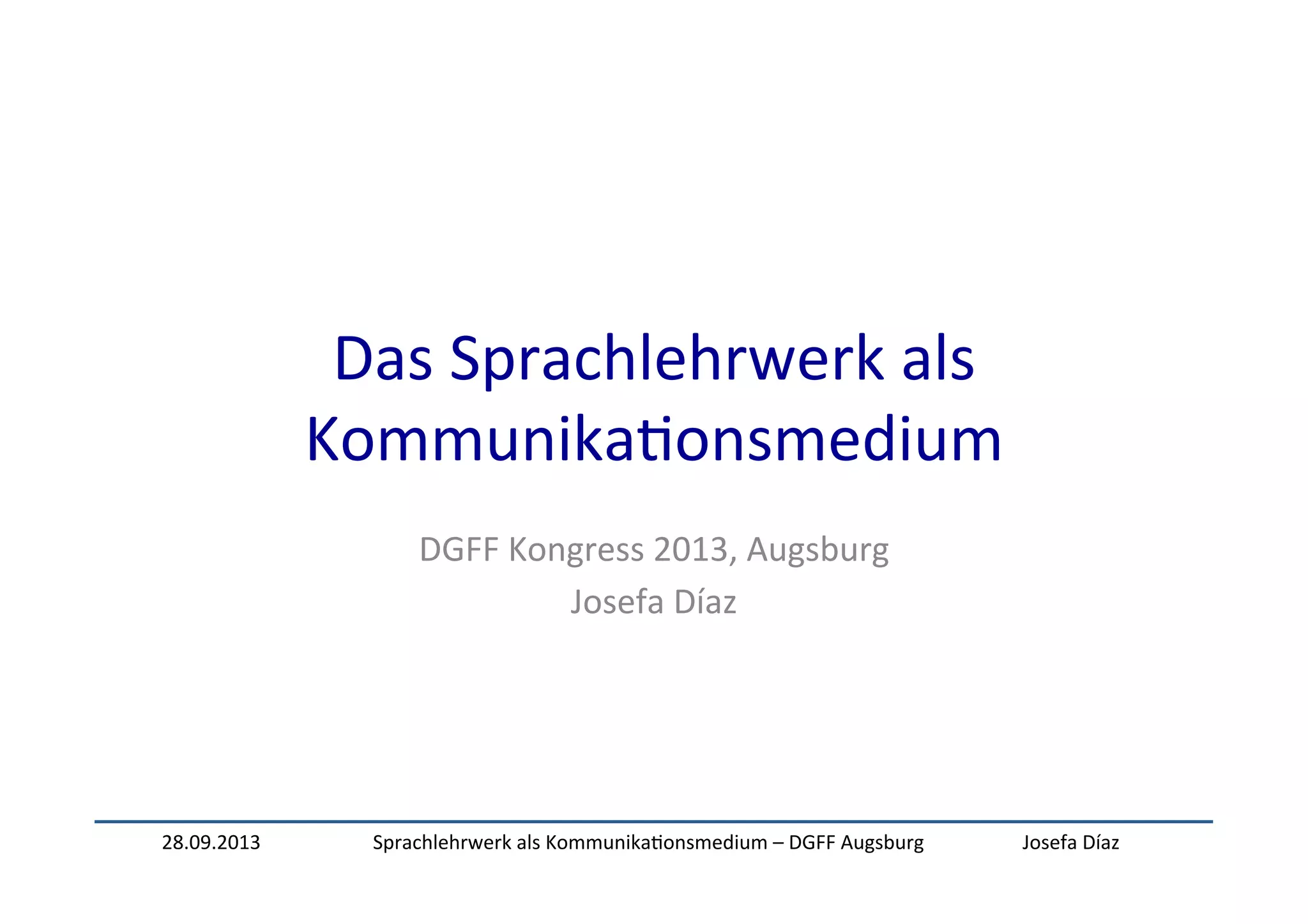 Das Sprachlehrwerk als Kommunikationsmedium

DGFF Kongress 2013, Augsburg
Josefa Díaz

28.09.2013 Sprachlehrwerk als Kommunikationsmedium – DGFF Augsburg Josefa Díaz